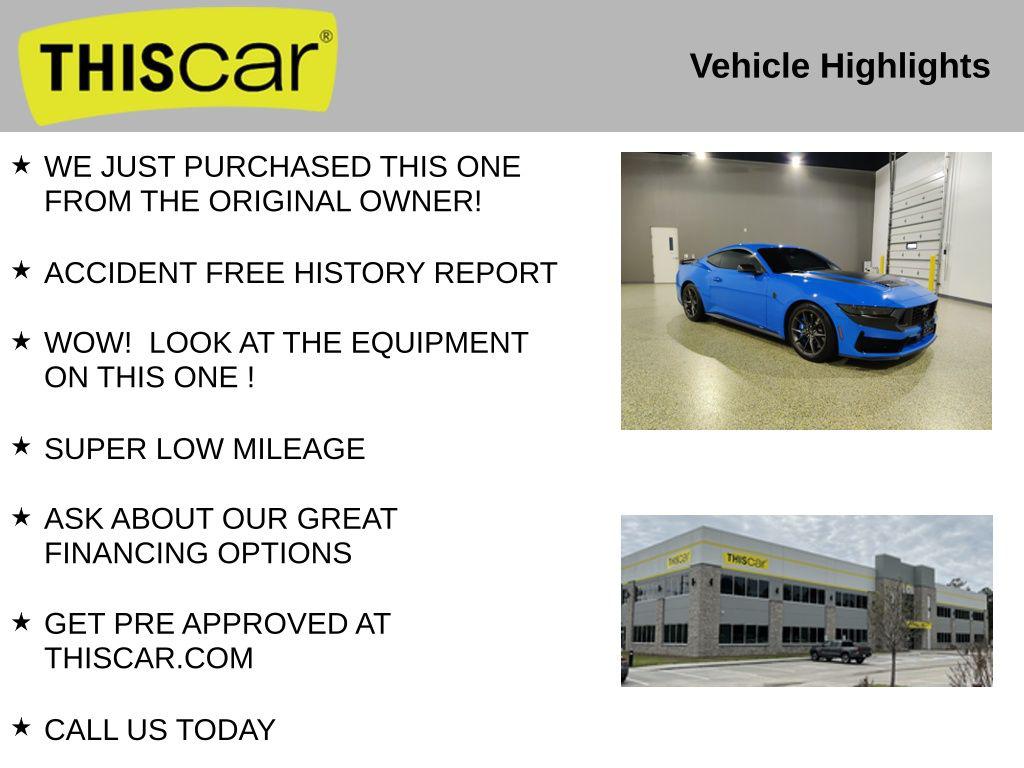 THIScar®

Vehicle Highlights

★ WE JUST PURCHASED THIS ONE FROM THE ORIGINAL OWNER!

★ ACCIDENT FREE HISTORY REPORT

★ WOW! LOOK AT THE EQUIPMENT ON THIS ONE !

★ SUPER LOW MILEAGE

★ ASK ABOUT OUR GREAT FINANCING OPTIONS

★ GET PRE APPROVED AT THISCAR.COM

★ CALL US TODAY

THIScar

THIScar